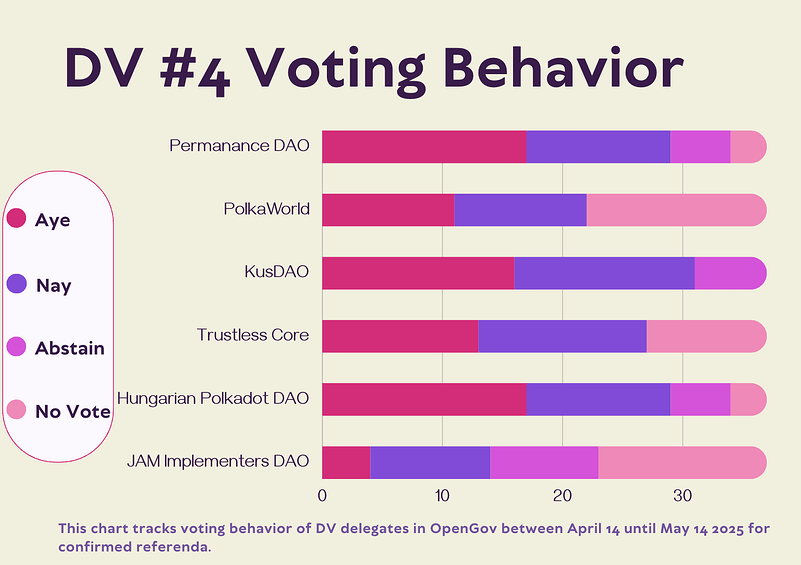 DV #4 Voting Behavior

Aye
Nay
Abstain
No Vote

Permanance DAO
PolkaWorld
KusDAO
Trustless Core
Hungarian Polkadot DAO
JAM Implementers DAO

0
10
20
30

This chart tracks voting behavior of DV delegates in OpenGov between April 14 until May 14 2025 for confirmed referenda.